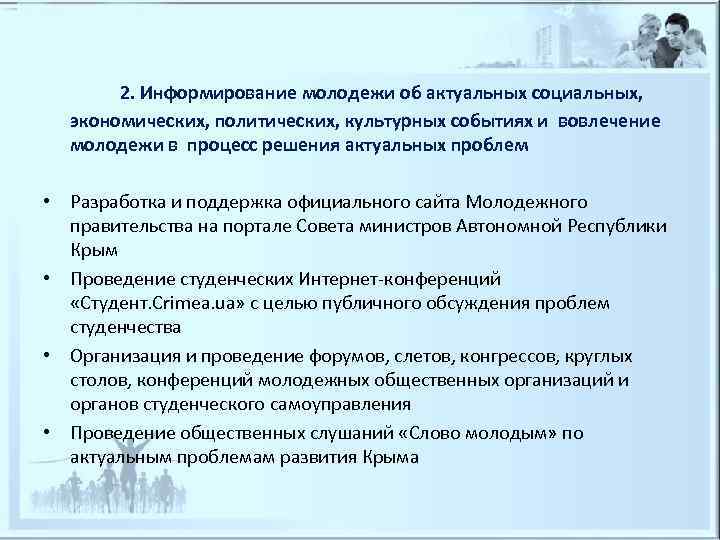 2. Информирование молодежи об актуальных социальных, экономических, политических, культурных событиях и вовлечение молодежи в процесс решения актуальных проблем

• Разработка и поддержка официального сайта Молодежного правительства на портале Совета министров Автономной Республики Крым
• Проведение студенческих Интернет-конференций «Студент.Crimea.ua» с целью публичного обсуждения проблем студенчества
• Организация и проведение форумов, слетов, конгрессов, круглых столов, конференций молодежных общественных организаций и органов студенческого самоуправления
• Проведение общественных слушаний «Слово молодым» по актуальным проблемам развития Крыма